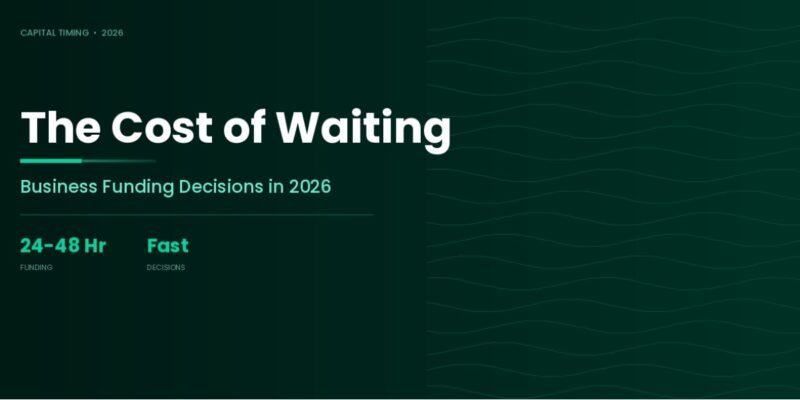 CAPITAL TIMING • 2026

The Cost of Waiting

Business Funding Decisions in 2026

24-48 Hr
FUNDING

Fast
DECISIONS